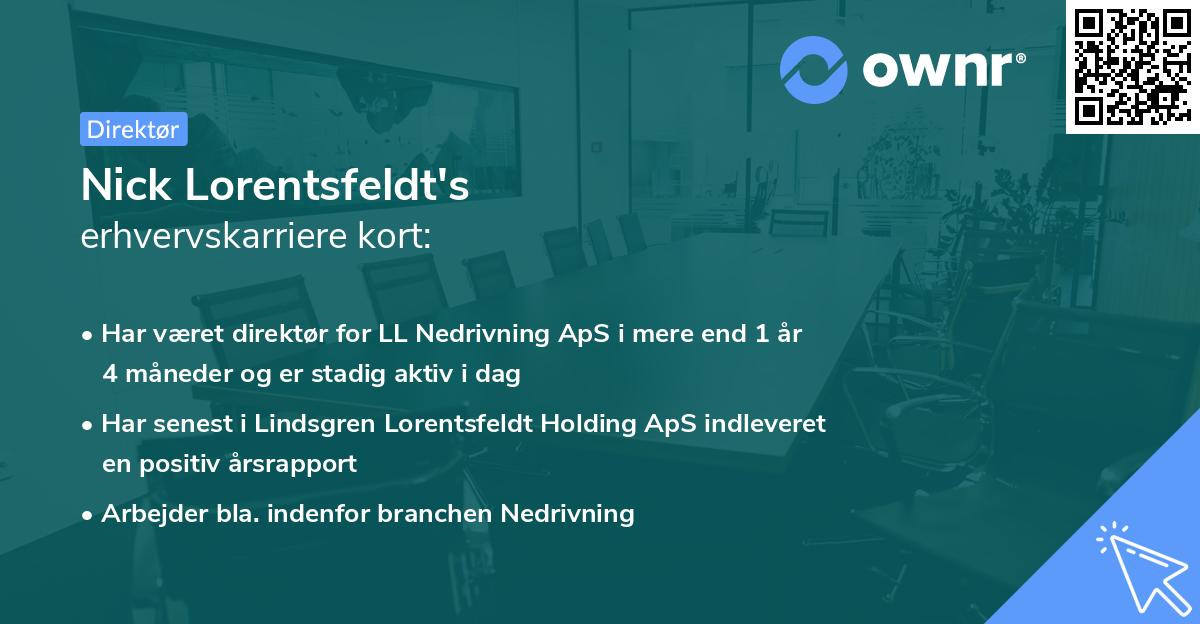 ownr®

Direktør

Nick Lorentsfeldt's
erhvervskarriere kort:

• Har været direktør for LL Nedrivning ApS i mere end 1 år 4 måneder og er stadig aktiv i dag

• Har senest i Lindsgren Lorentsfeldt Holding ApS indleveret en positiv årsrapport

• Arbejder bla. indenfor branchen Nedrivning